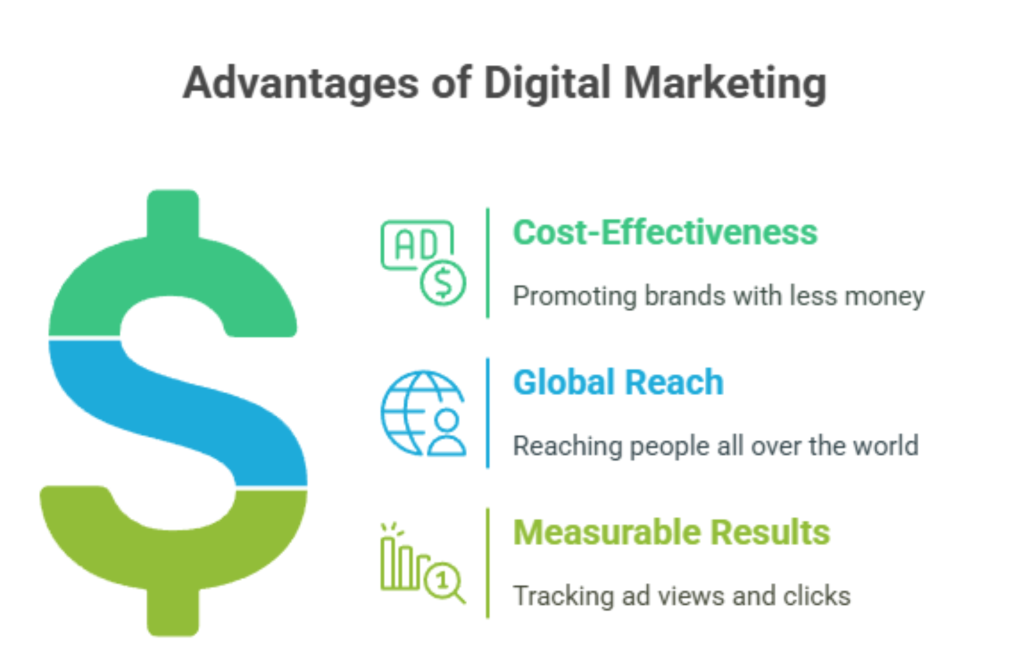 Advantages of Digital Marketing

AD

Cost-Effectiveness

Promoting brands with less money

Global Reach

Reaching people all over the world

1

Measurable Results

Tracking ad views and clicks